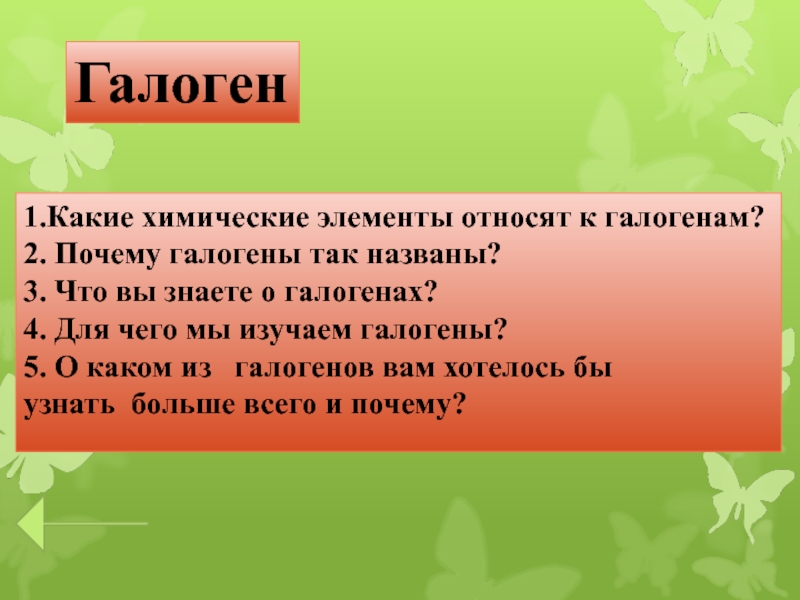 Галоген

1.Какие химические элементы относят к галогенам?
2. Почему галогены так названы?
3. Что вы знаете о галогенах?
4. Для чего мы изучаем галогены?
5. О каком из галогенов вам хотелось бы узнать больше всего и почему?